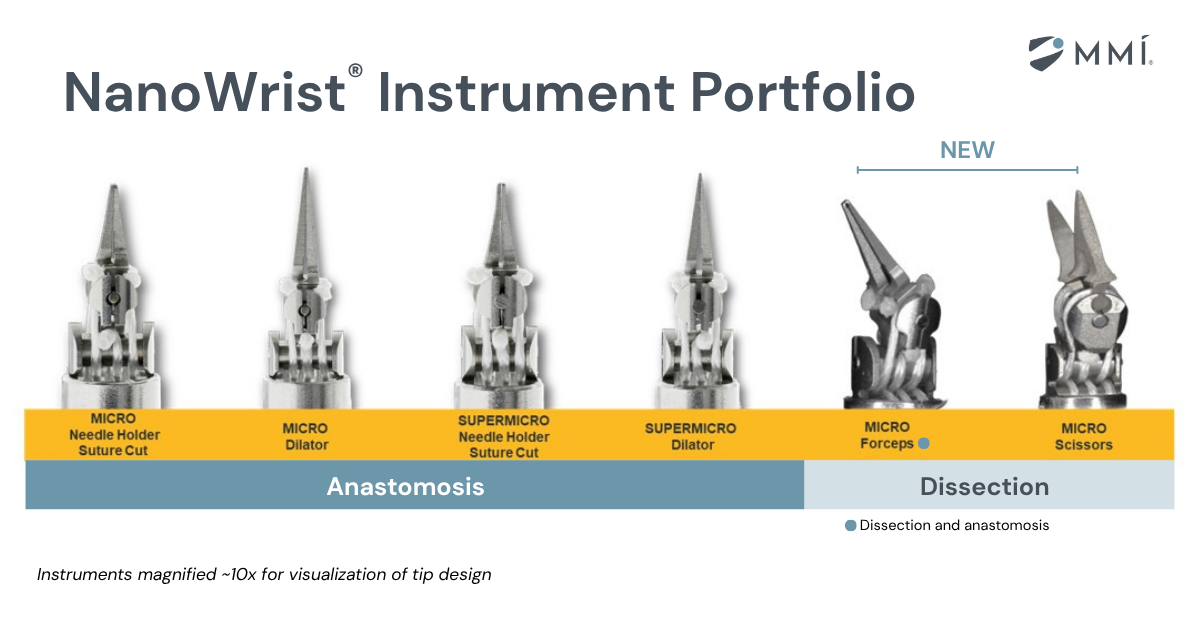 MMI®

NanoWrist® Instrument Portfolio

NEW

MICRO
Needle Holder
Suture Cut

MICRO
Dilator

SUPERMICRO
Needle Holder
Suture Cut

SUPERMICRO
Dilator

MICRO
Forceps

MICRO
Scissors

Anastomosis

Dissection

Dissection and anastomosis

Instruments magnified ~10x for visualization of tip design